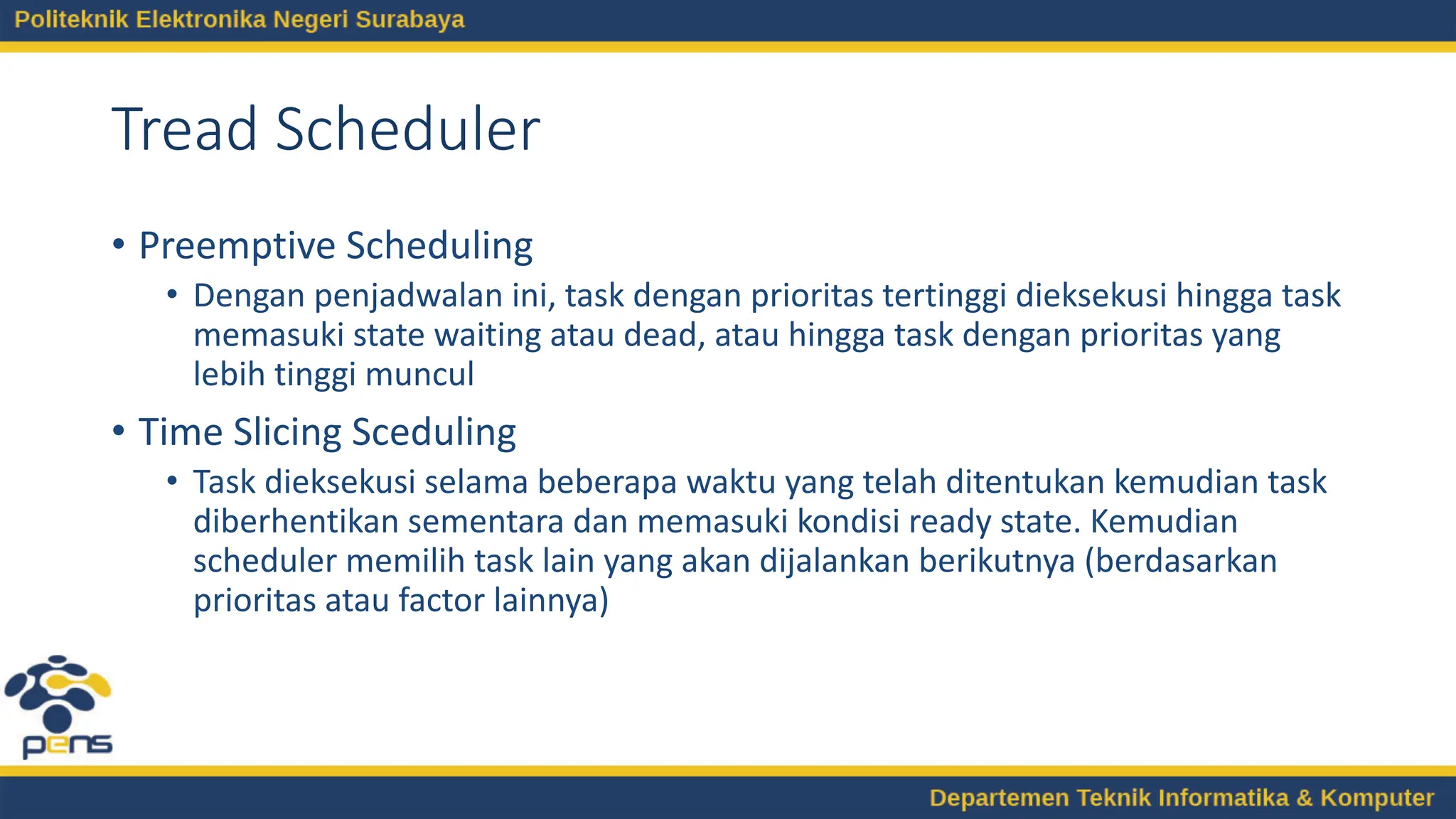 Politeknik Elektronika Negeri Surabaya

Tread Scheduler

• Preemptive Scheduling
  • Dengan penjadwalan ini, task dengan prioritas tertinggi dieksekusi hingga task memasuki state waiting atau dead, atau hingga task dengan prioritas yang lebih tinggi muncul
• Time Slicing Sceduling
  • Task dieksekusi selama beberapa waktu yang telah ditentukan kemudian task diberhentikan sementara dan memasuki kondisi ready state. Kemudian scheduler memilih task lain yang akan dijalankan berikutnya (berdasarkan prioritas atau factor lainnya)

pens

Departemen Teknik Informatika & Komputer